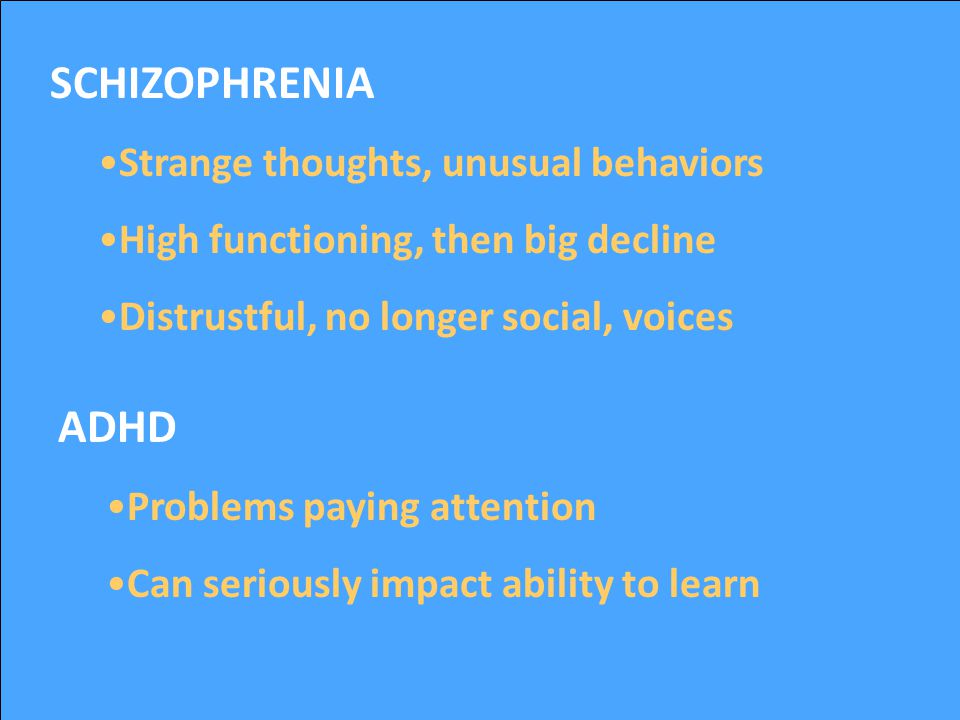 SCHIZOPHRENIA

•Strange thoughts, unusual behaviors

•High functioning, then big decline

•Distrustful, no longer social, voices

ADHD

•Problems paying attention

•Can seriously impact ability to learn